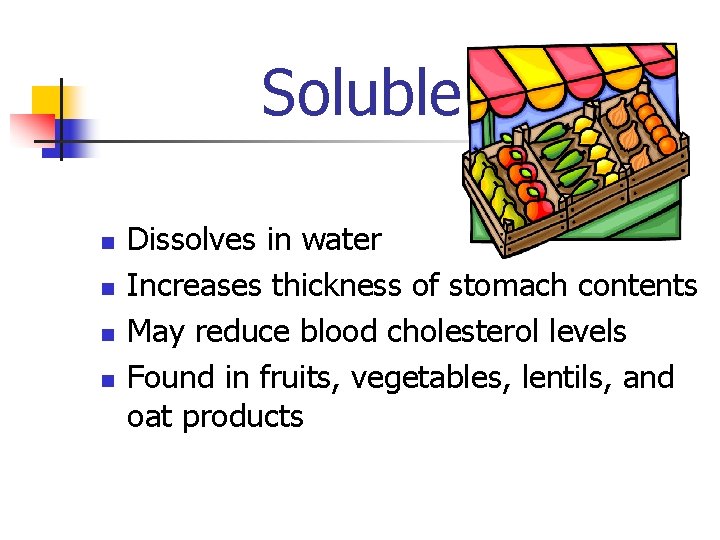 Soluble

- Dissolves in water
- Increases thickness of stomach contents
- May reduce blood cholesterol levels
- Found in fruits, vegetables, lentils, and oat products